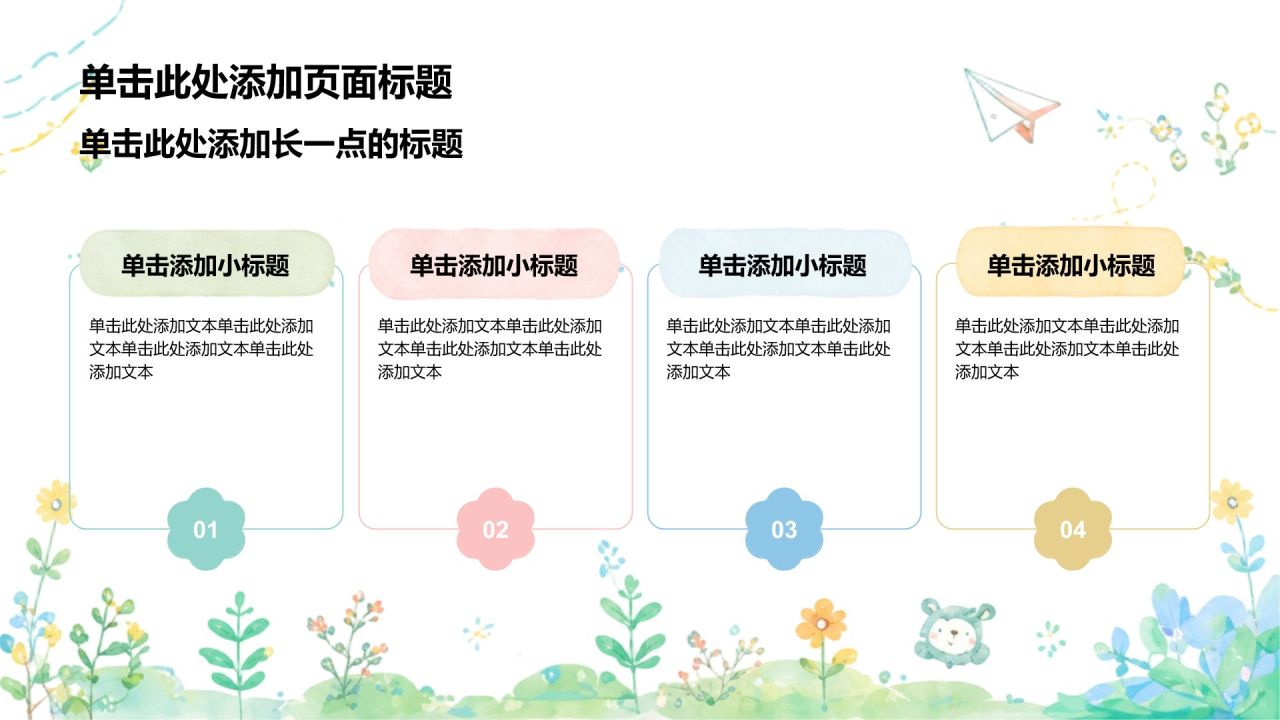 单击此处添加页面标题

单击此处添加长一点的标题

单击添加小标题

单击此处添加文本单击此处添加文本单击此处添加文本单击此处添加文本

01

单击添加小标题

单击此处添加文本单击此处添加文本单击此处添加文本单击此处添加文本

02

单击添加小标题

单击此处添加文本单击此处添加文本单击此处添加文本单击此处添加文本

03

单击添加小标题

单击此处添加文本单击此处添加文本单击此处添加文本单击此处添加文本

04